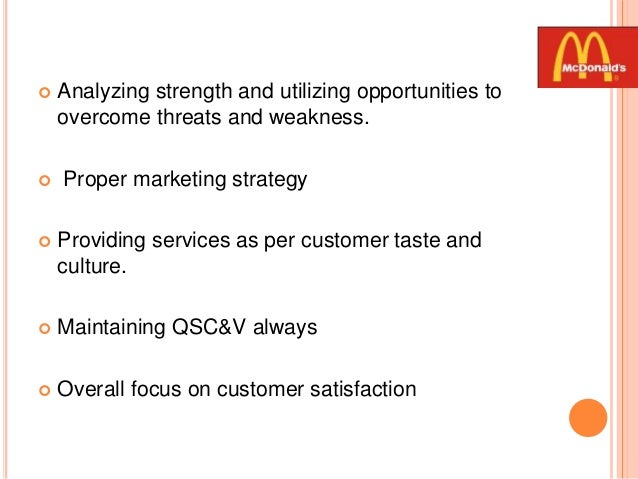 McDonald's

Analyzing strength and utilizing opportunities to overcome threats and weakness.

Proper marketing strategy

Providing services as per customer taste and culture.

Maintaining QSC&V always

Overall focus on customer satisfaction